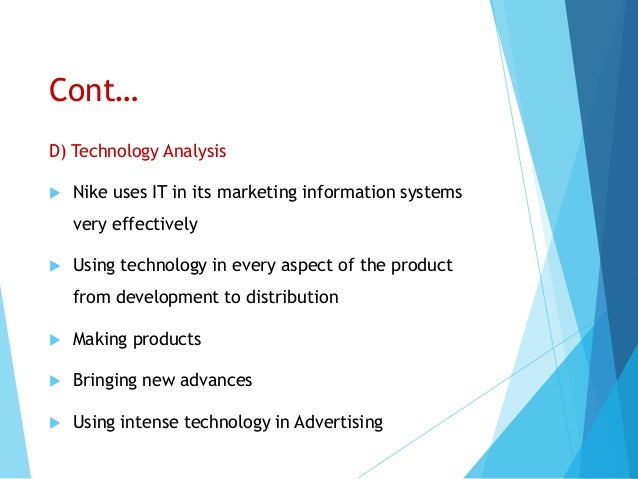 Cont…

D) Technology Analysis

Nike uses IT in its marketing information systems very effectively

Using technology in every aspect of the product from development to distribution

Making products

Bringing new advances

Using intense technology in Advertising